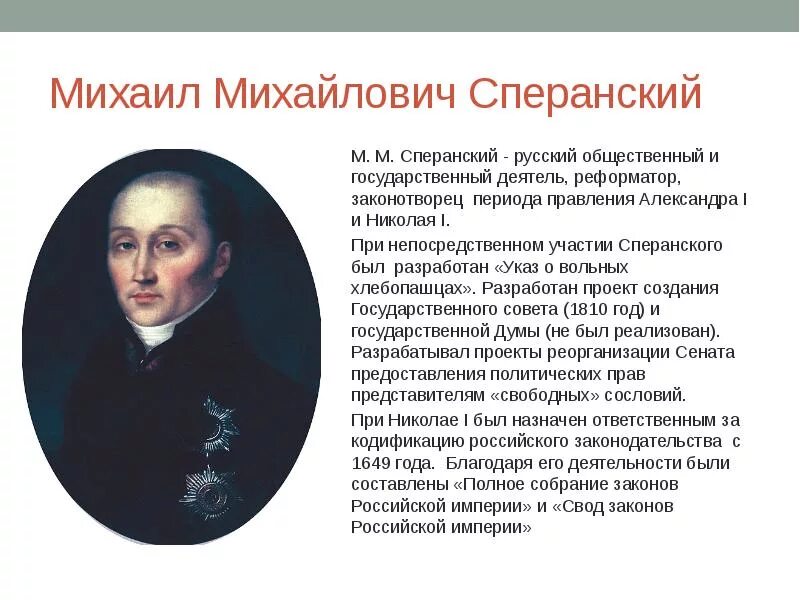 Михаил Михайлович Сперанский

М. М. Сперанский - русский общественный и государственный деятель, реформатор, законотворец периода правления Александра I и Николая I.

При непосредственном участии Сперанского был разработан «Указ о вольных хлебопашцах». Разработан проект создания Государственного совета (1810 год) и государственной Думы (не был реализован). Разрабатывал проекты реорганизации Сената предоставления политических прав представителям «свободных» сословий.

При Николае I был назначен ответственным за кодификацию российского законодательства с 1649 года. Благодаря его деятельности были составлены «Полное собрание законов Российской империи» и «Свод законов Российской империи»